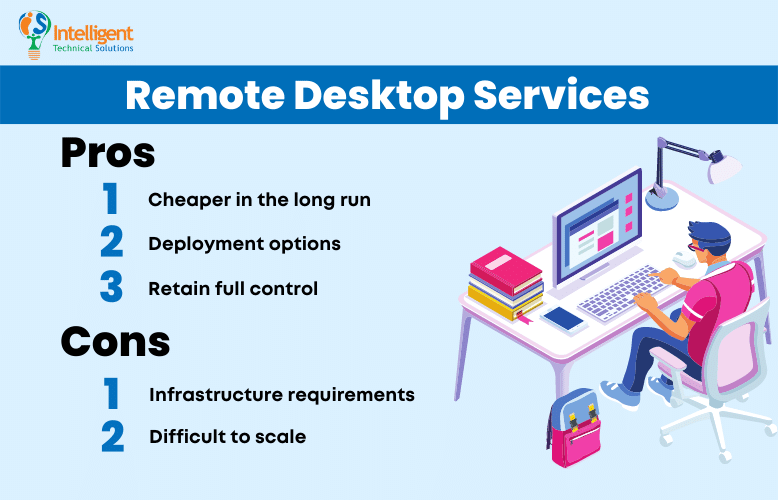 Intelligent
Technical Solutions

Remote Desktop Services

Pros

1 Cheaper in the long run

2 Deployment options

3 Retain full control

Cons

1 Infrastructure requirements

2 Difficult to scale